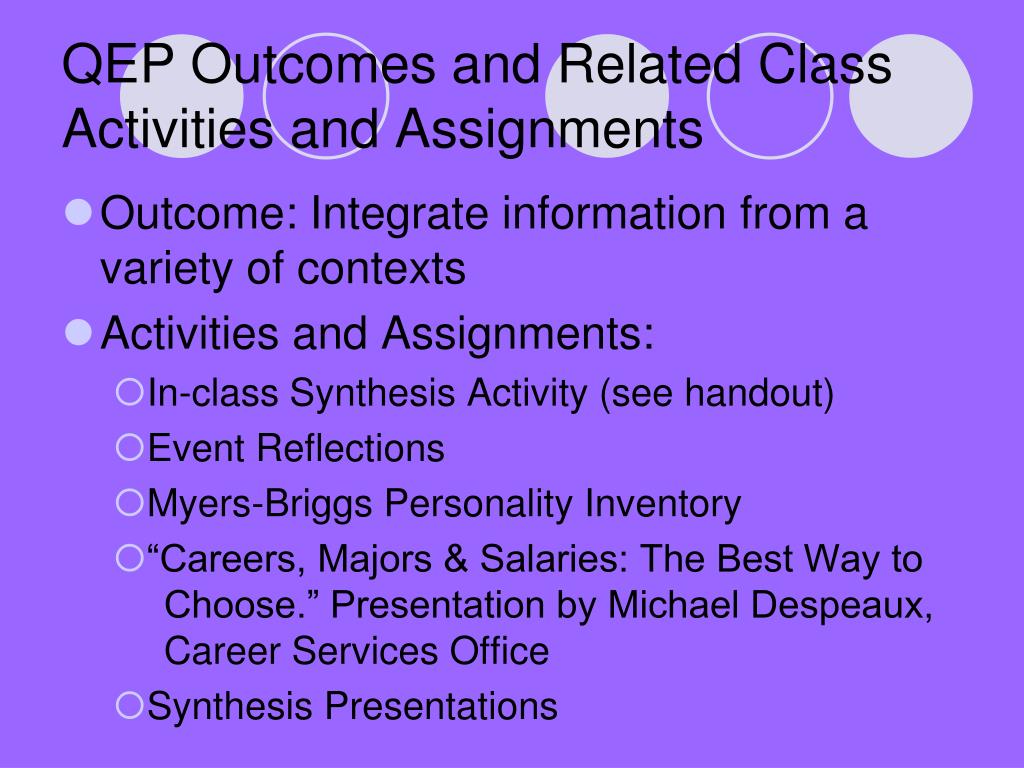 QEP Outcomes and Related Class Activities and Assignments

Outcome: Integrate information from a variety of contexts

Activities and Assignments:

In-class Synthesis Activity (see handout)

Event Reflections

Myers-Briggs Personality Inventory

“Careers, Majors & Salaries: The Best Way to Choose.” Presentation by Michael Despeaux, Career Services Office

Synthesis Presentations